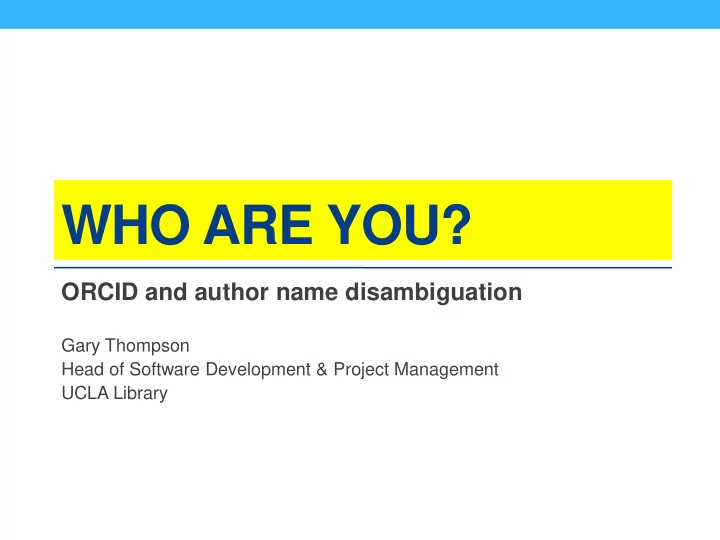 WHO ARE YOU?

ORCID and author name disambiguation

Gary Thompson
Head of Software Development & Project Management
UCLA Library